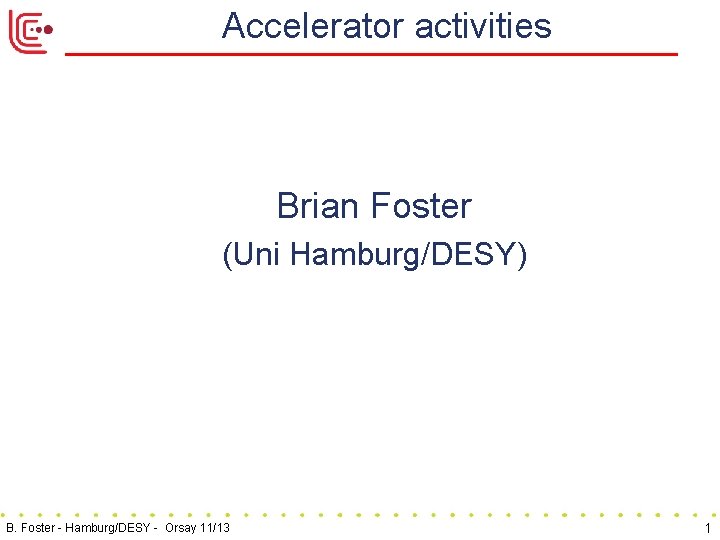 Accelerator activities

Brian Foster

(Uni Hamburg/DESY)

B. Foster - Hamburg/DESY - Orsay 11/13

1